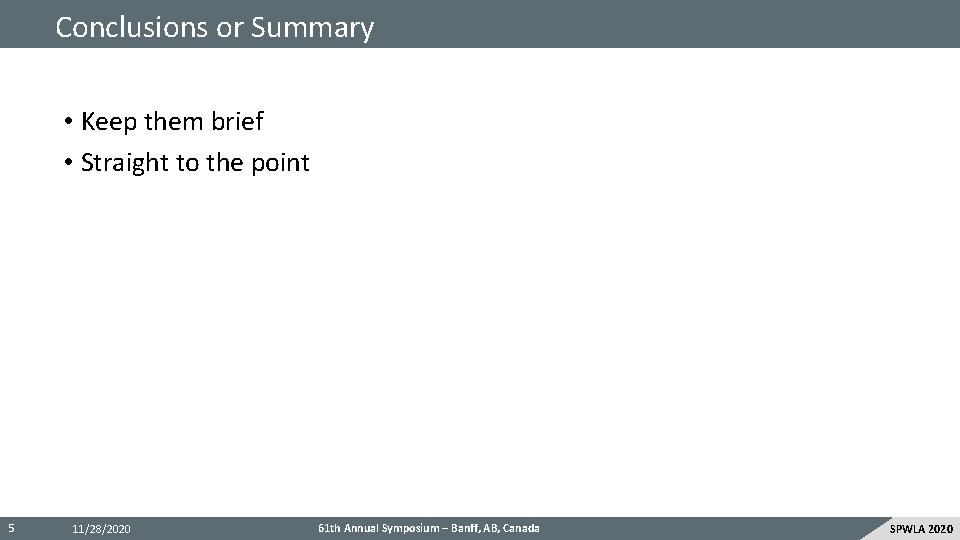 Conclusions or Summary

• Keep them brief
• Straight to the point

5 11/28/2020 61th Annual Symposium – Banff, AB, Canada SPWLA 2020